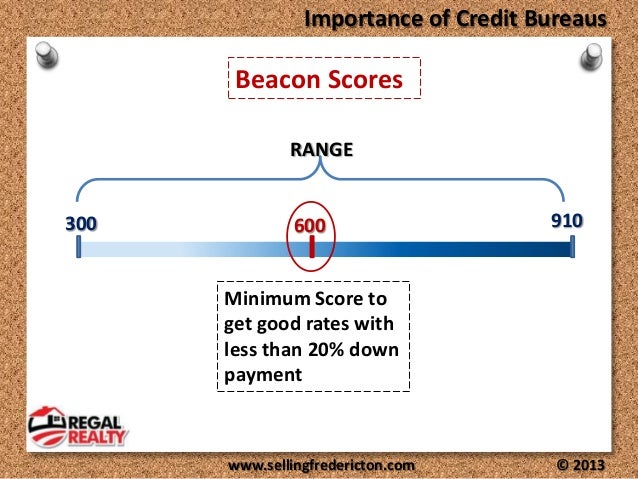 Importance of Credit Bureaus

Beacon Scores

RANGE

300

600

910

Minimum Score to get good rates with less than 20% down payment

REGAL REALTY

www.sellingfredericton.com

© 2013